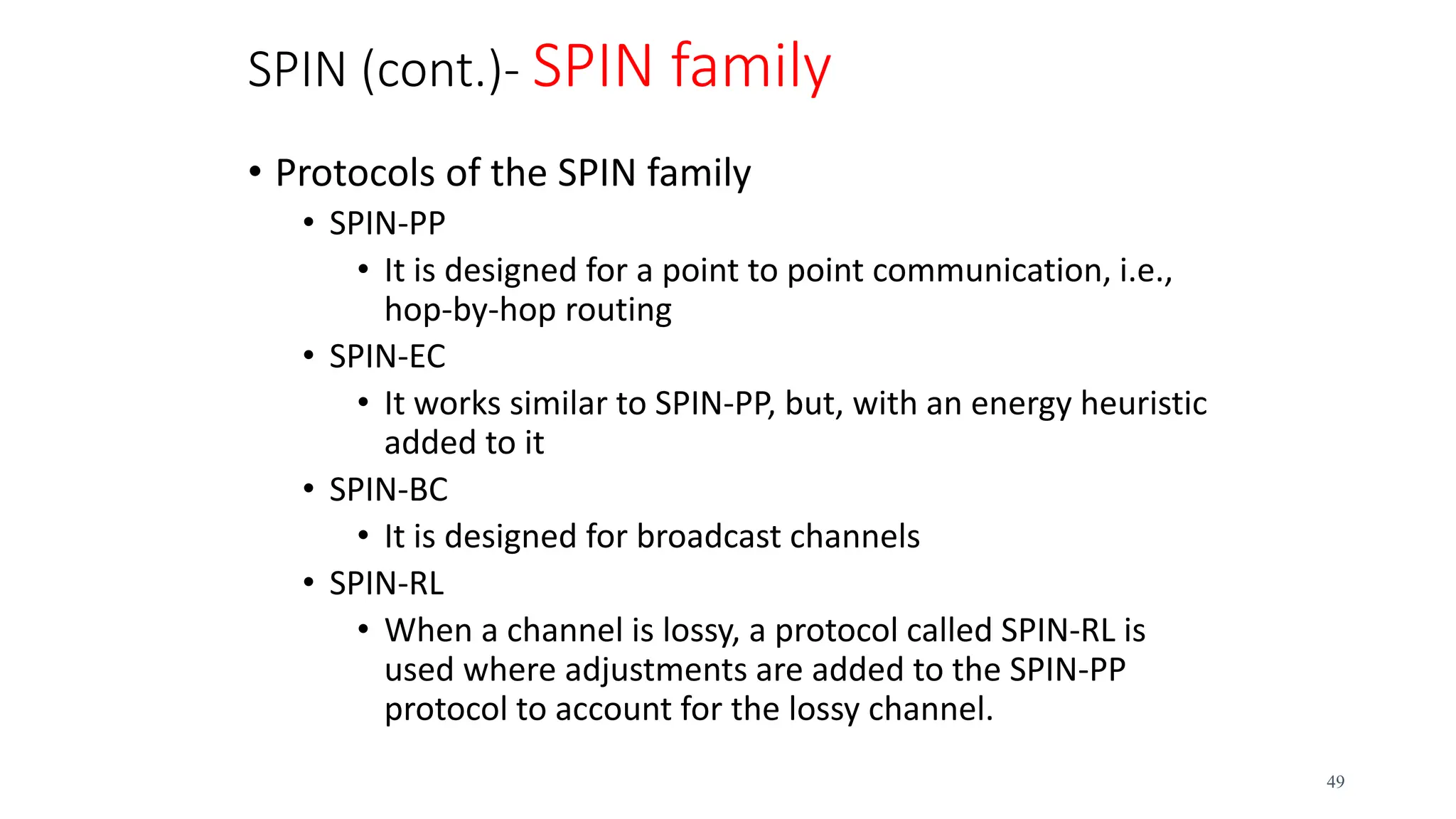 SPIN (cont.)- SPIN family

• Protocols of the SPIN family
  • SPIN-PP
    • It is designed for a point to point communication, i.e., hop-by-hop routing
  • SPIN-EC
    • It works similar to SPIN-PP, but, with an energy heuristic added to it
  • SPIN-BC
    • It is designed for broadcast channels
  • SPIN-RL
    • When a channel is lossy, a protocol called SPIN-RL is used where adjustments are added to the SPIN-PP protocol to account for the lossy channel.

49